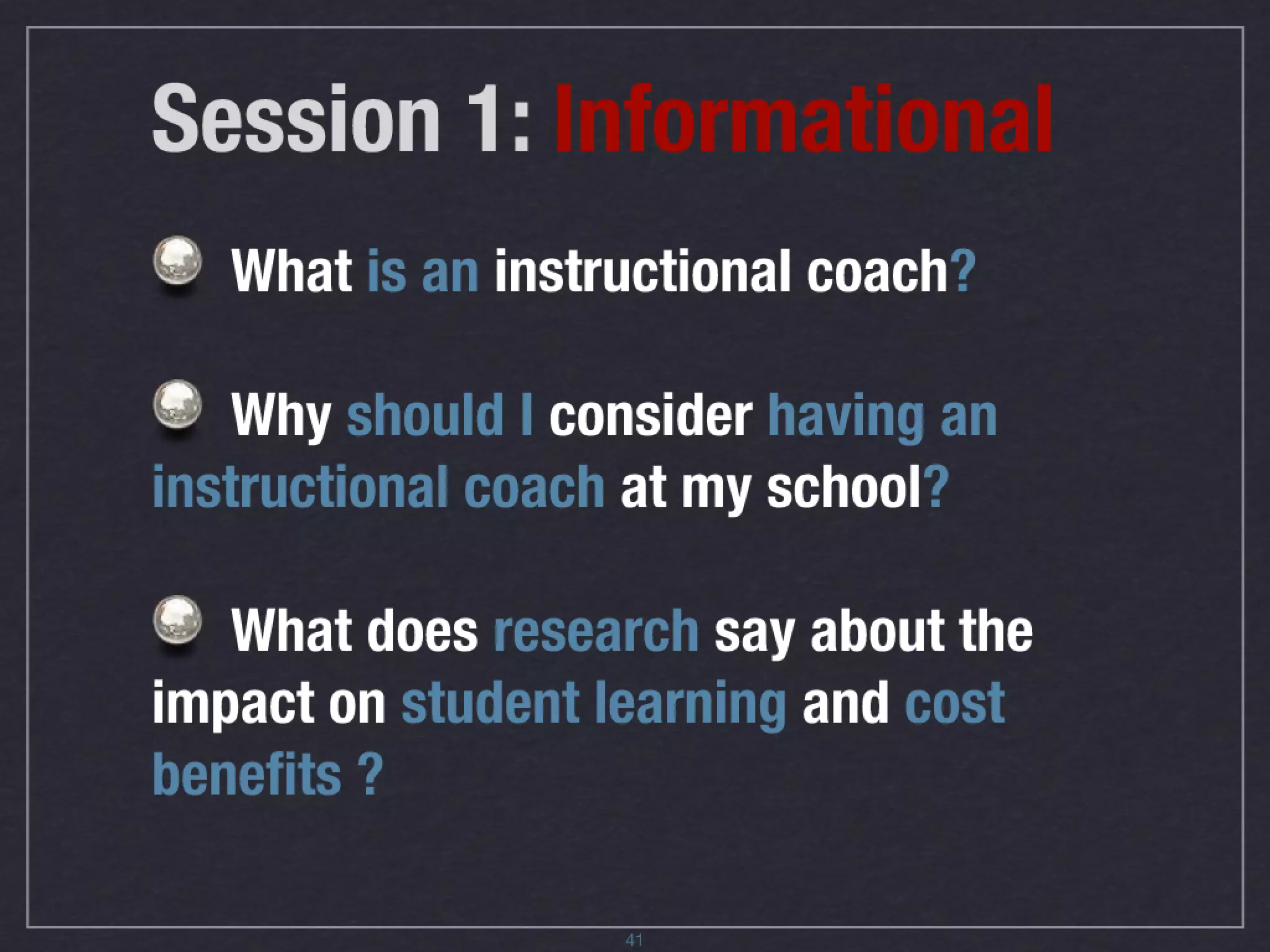 Session 1: Informational

What is an instructional coach?

Why should I consider having an instructional coach at my school?

What does research say about the impact on student learning and cost benefits ?

41